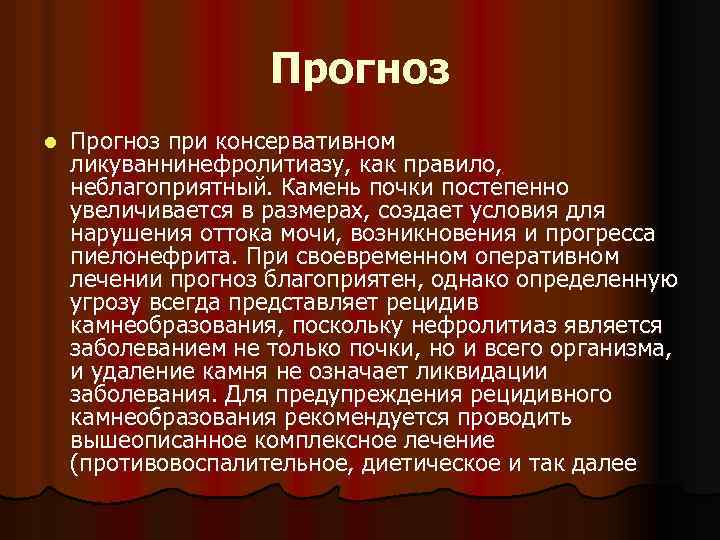 Прогноз

Прогноз при консервативном ликуваннинефролитиазу, как правило, неблагоприятный. Камень почки постепенно увеличивается в размерах, создает условия для нарушения оттока мочи, возникновения и прогресса пиелонефрита. При своевременном оперативном лечении прогноз благоприятен, однако определенную угрозу всегда представляет рецидив камнеобразования, поскольку нефролитиаз является заболеванием не только почки, но и всего организма, и удаление камня не означает ликвидации заболевания. Для предупреждения рецидивного камнеобразования рекомендуется проводить вышеописанное комплексное лечение (противовоспалительное, диетическое и так далее